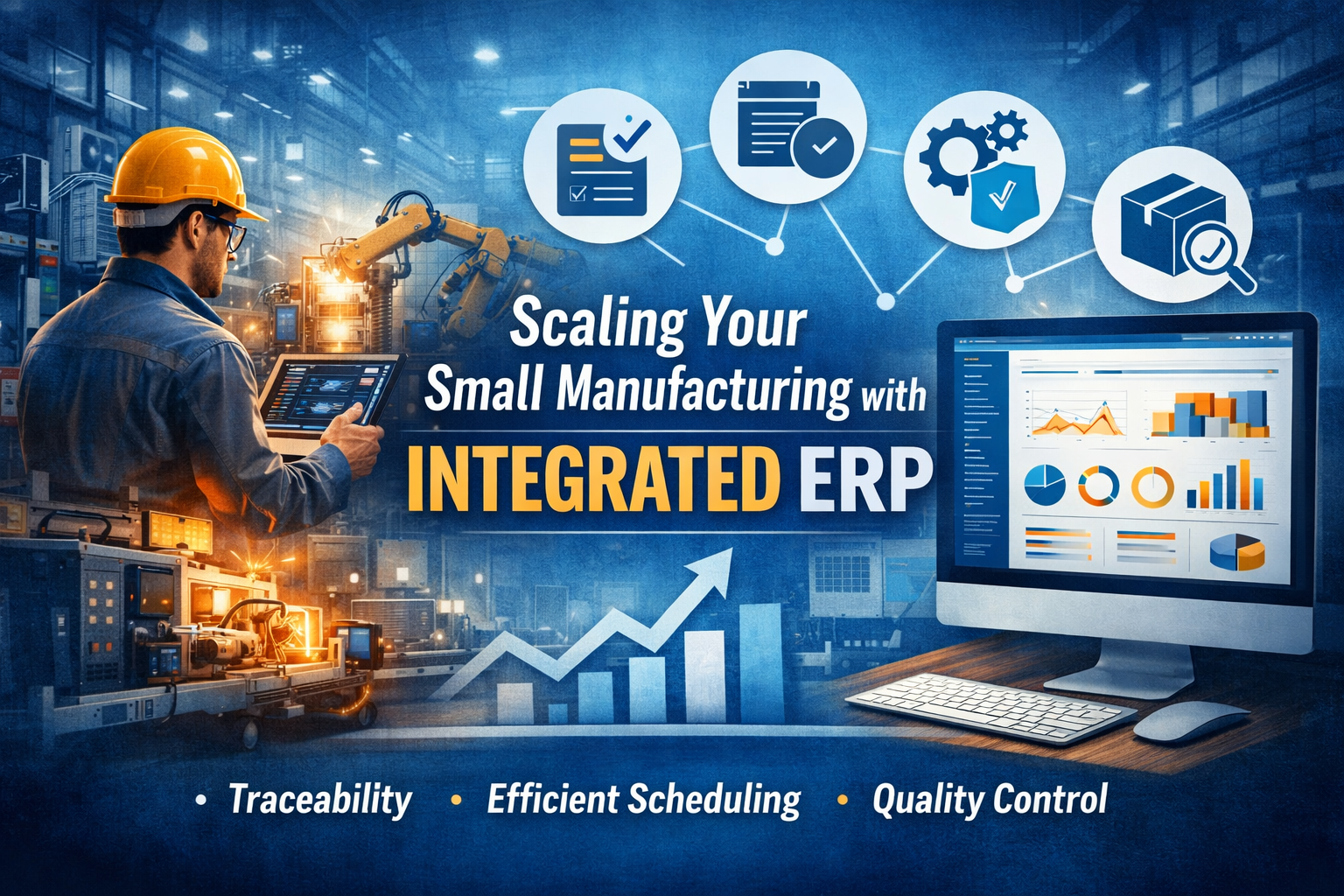 Scaling Your Small Manufacturing with INTEGRATED ERP

• Traceability • Efficient Scheduling • Quality Control